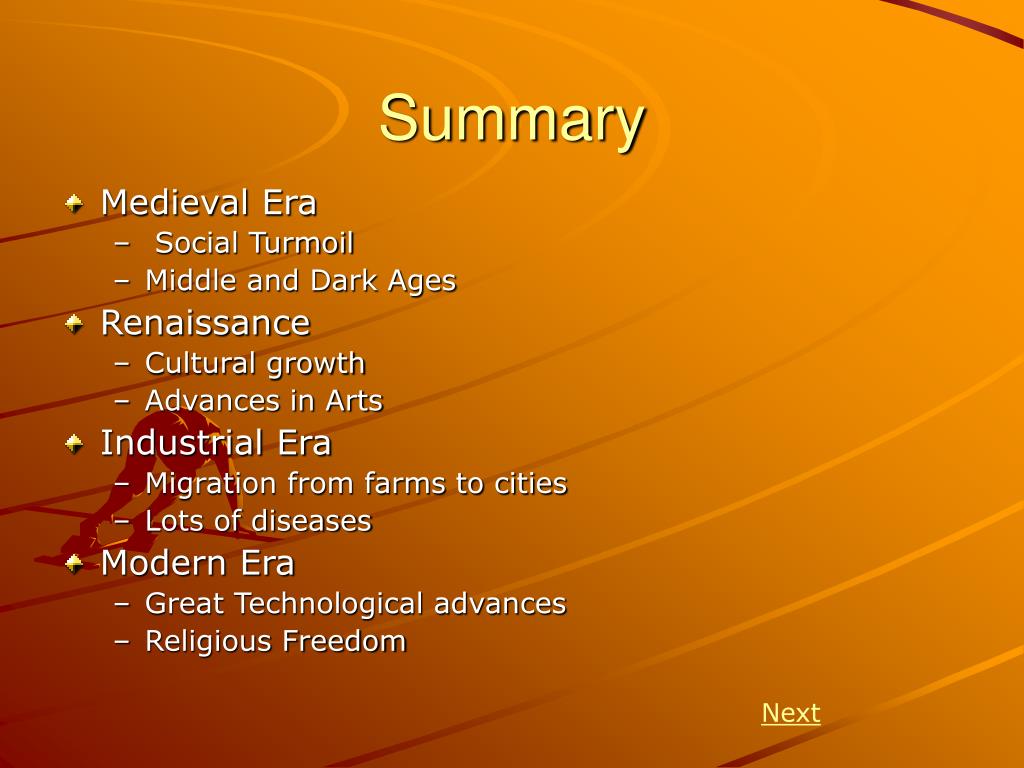 Summary

Medieval Era
– Social Turmoil
– Middle and Dark Ages

Renaissance
– Cultural growth
– Advances in Arts

Industrial Era
– Migration from farms to cities
– Lots of diseases

Modern Era
– Great Technological advances
– Religious Freedom

Next